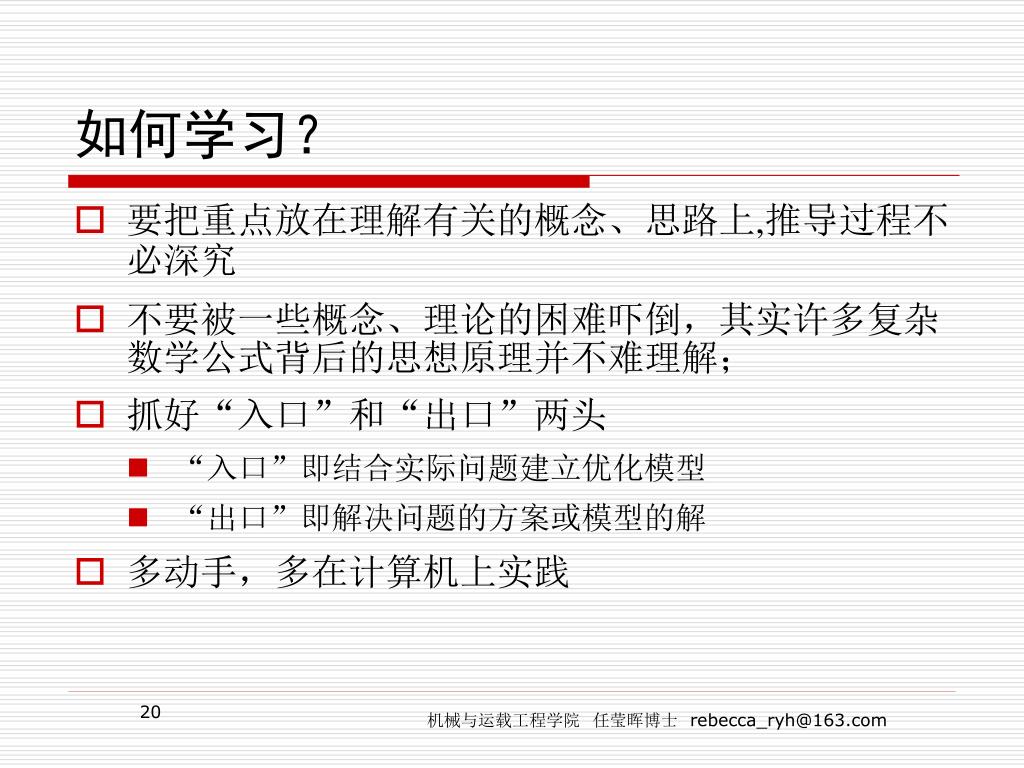 如何学习？

要把重点放在理解有关的概念、思路上,推导过程不必深究

不要被一些概念、理论的困难吓倒，其实许多复杂数学公式背后的思想原理并不难理解；

抓好“入口”和“出口”两头

“入口”即结合实际问题建立优化模型

“出口”即解决问题的方案或模型的解

多动手，多在计算机上实践

20

机械与运载工程学院 任莹晖博士 rebecca_ryh@163.com